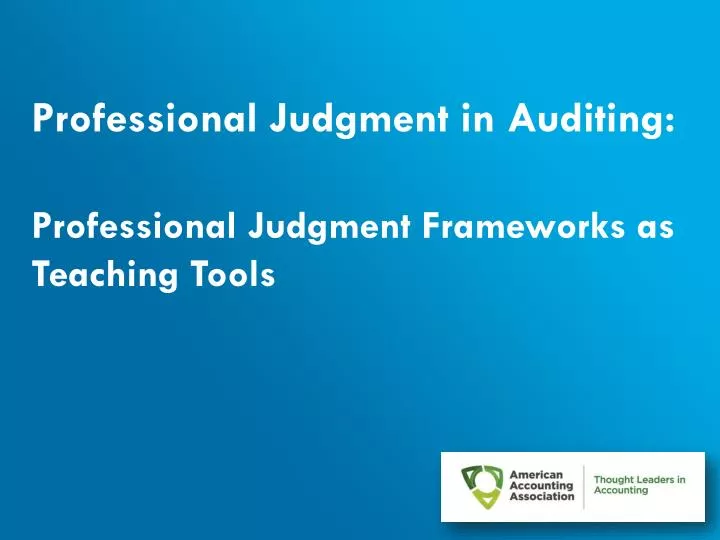 Professional Judgment in Auditing:

Professional Judgment Frameworks as Teaching Tools

American Accounting Association

Thought Leaders in Accounting